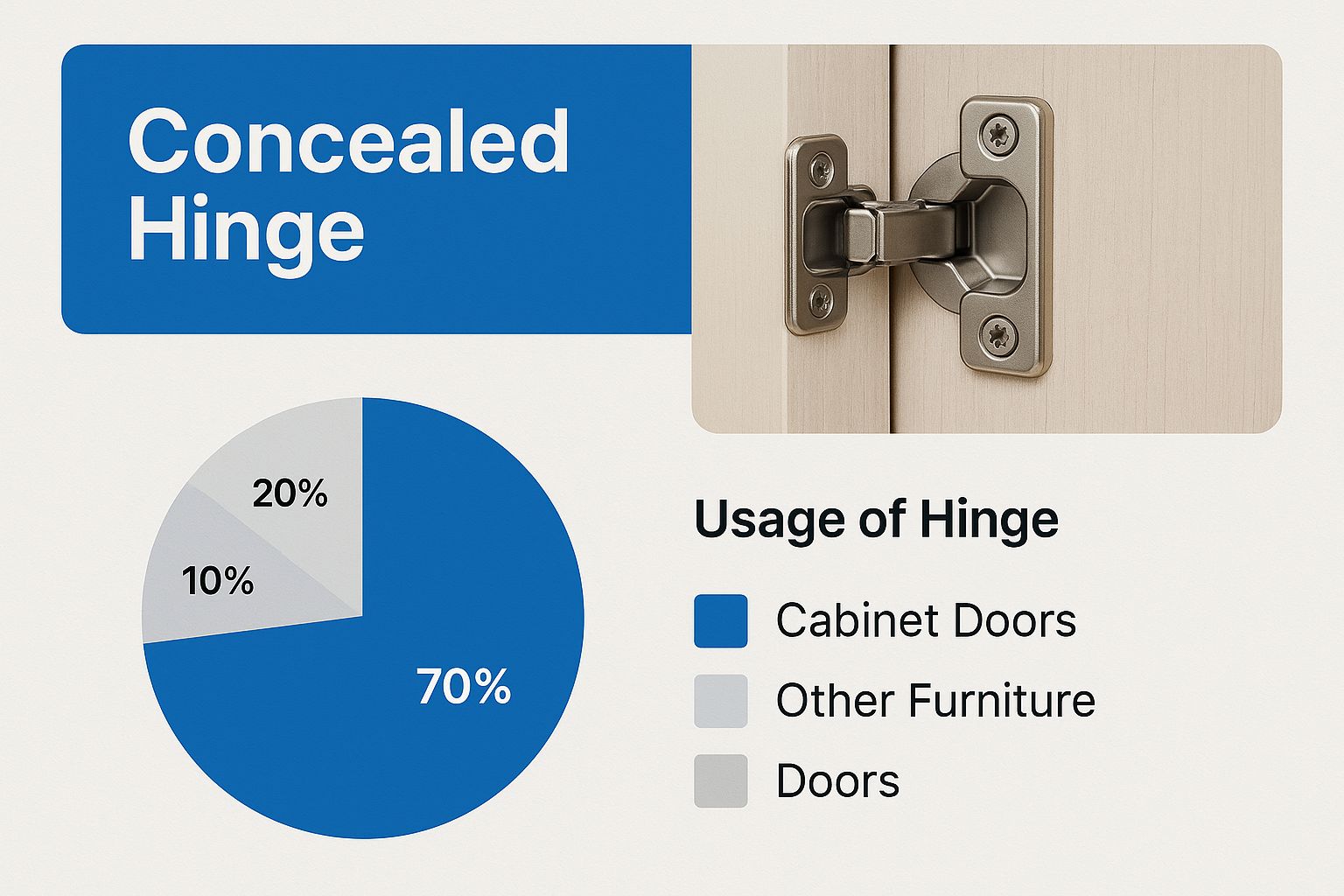 Concealed Hinge

20%

10%

70%

Usage of Hinge

Cabinet Doors

Other Furniture

Doors